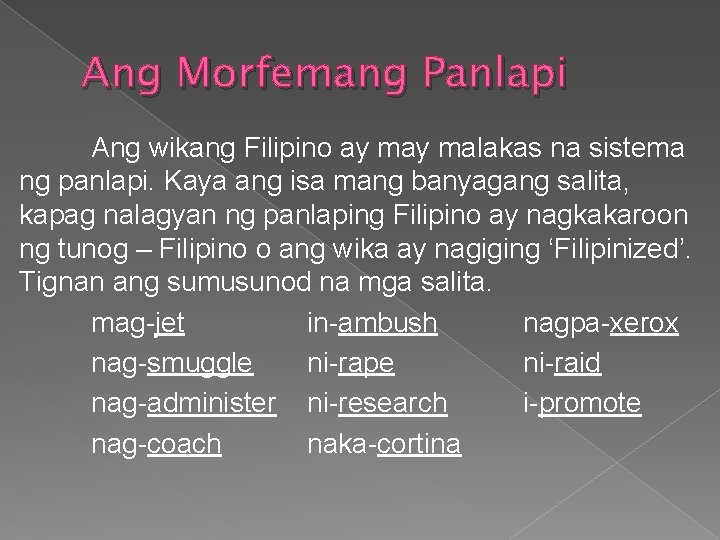 Ang Morfemang Panlapi

Ang wikang Filipino ay may malakas na sistema ng panlapi. Kaya ang isa mang banyagang salita, kapag nalagyan ng panlaping Filipino ay nagkakaroon ng tunog – Filipino o ang wika ay nagiging ‘Filipinized’. Tignan ang sumusunod na mga salita.

mag-jet
nag-smuggle
nag-administer
nag-coach

in-ambush
ni-rape
ni-research
naka-cortina

nagpa-xerox
ni-raid
i-promote